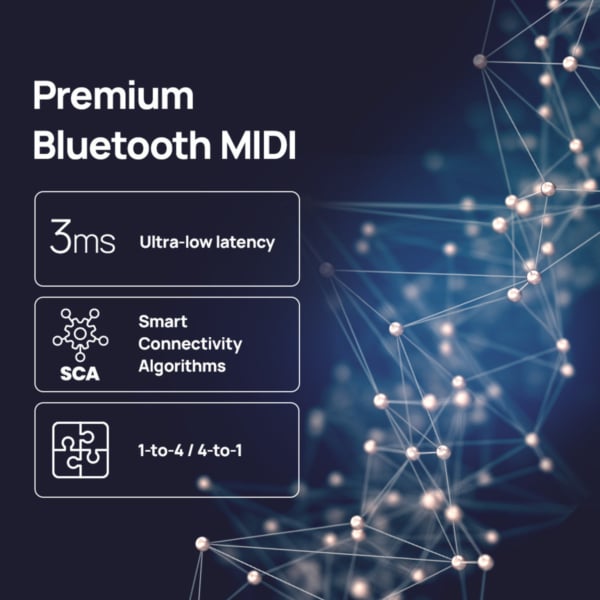 Premium Bluetooth MIDI

3ms Ultra-low latency

SCA Smart Connectivity Algorithms

1-to-4 / 4-to-1